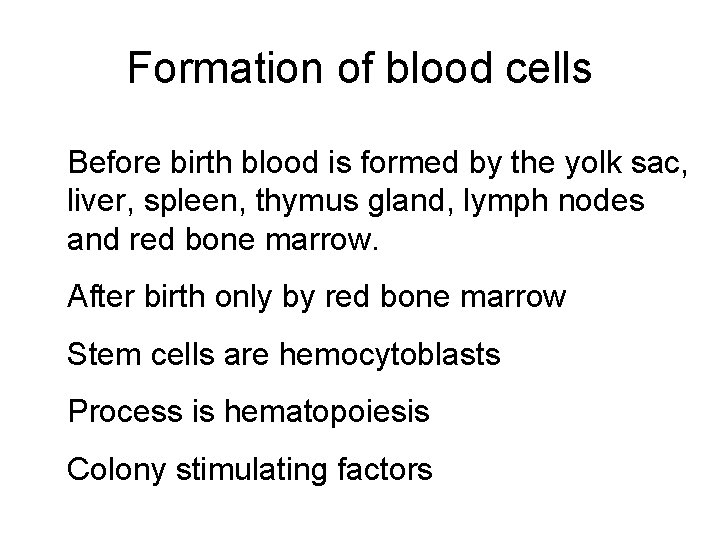 Formation of blood cells

Before birth blood is formed by the yolk sac, liver, spleen, thymus gland, lymph nodes and red bone marrow.

After birth only by red bone marrow

Stem cells are hemocytoblasts

Process is hematopoiesis

Colony stimulating factors